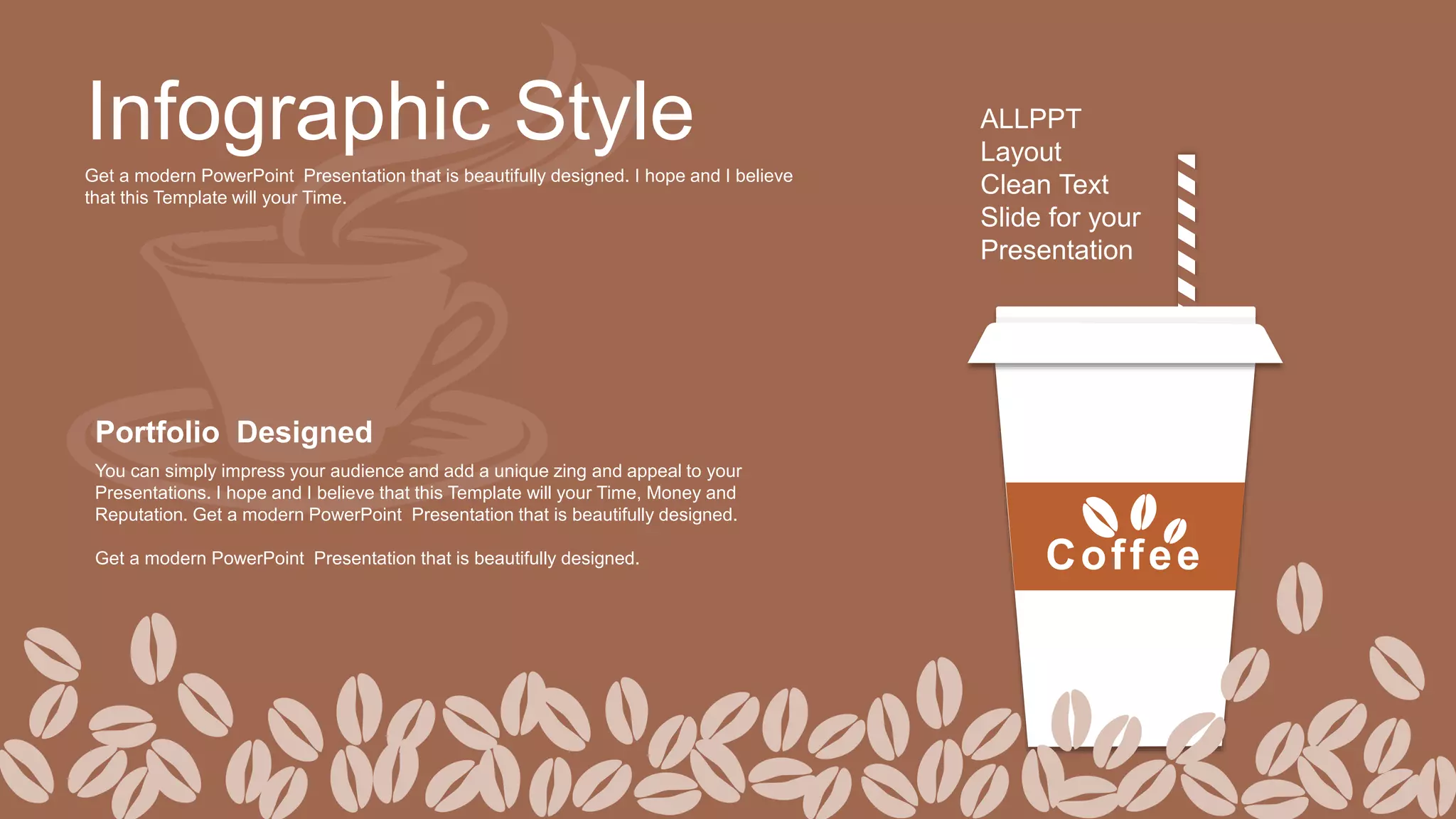 Infographic Style

Get a modern PowerPoint Presentation that is beautifully designed. I hope and I believe that this Template will your Time.

ALLPPT
Layout
Clean Text
Slide for your
Presentation

Portfolio Designed

You can simply impress your audience and add a unique zing and appeal to your Presentations. I hope and I believe that this Template will your Time, Money and Reputation. Get a modern PowerPoint Presentation that is beautifully designed.

Get a modern PowerPoint Presentation that is beautifully designed.

Coffee